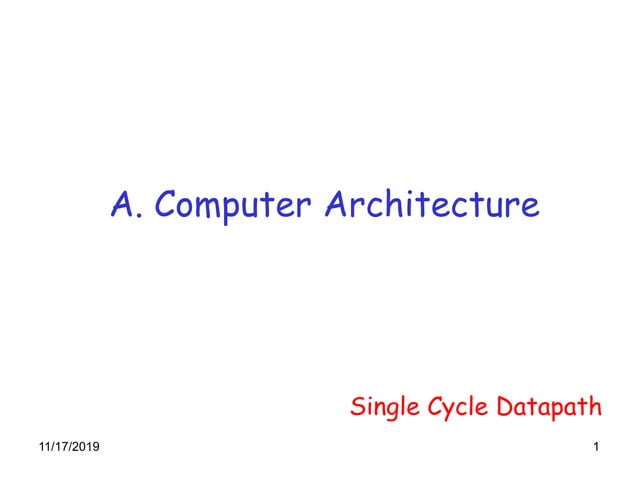 A. Computer Architecture

Single Cycle Datapath

11/17/2019

1